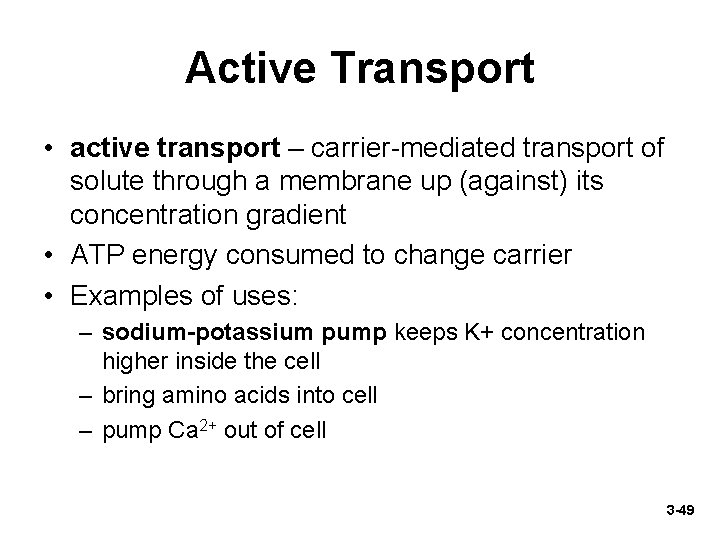 Active Transport

• active transport – carrier-mediated transport of solute through a membrane up (against) its concentration gradient
• ATP energy consumed to change carrier
• Examples of uses:
– sodium-potassium pump keeps K+ concentration higher inside the cell
– bring amino acids into cell
– pump $Ca^{2+}$ out of cell

3-49